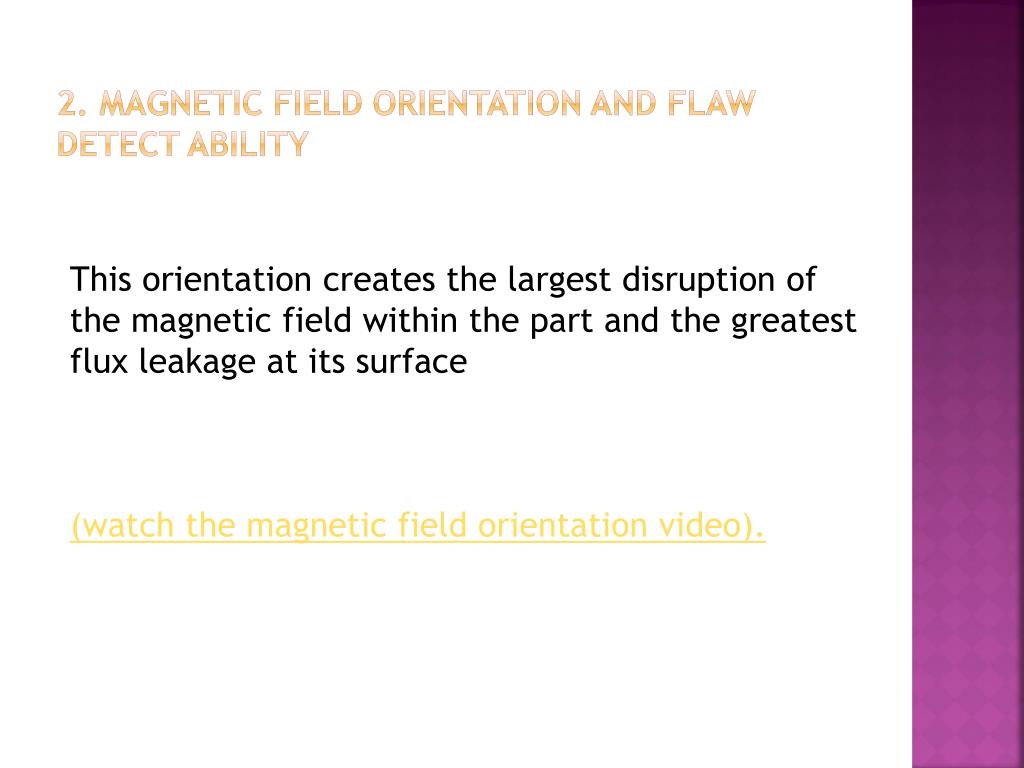 2. MAGNETIC FIELD ORIENTATION AND FLAW DETECT ABILITY

This orientation creates the largest disruption of the magnetic field within the part and the greatest flux leakage at its surface

(watch the magnetic field orientation video).